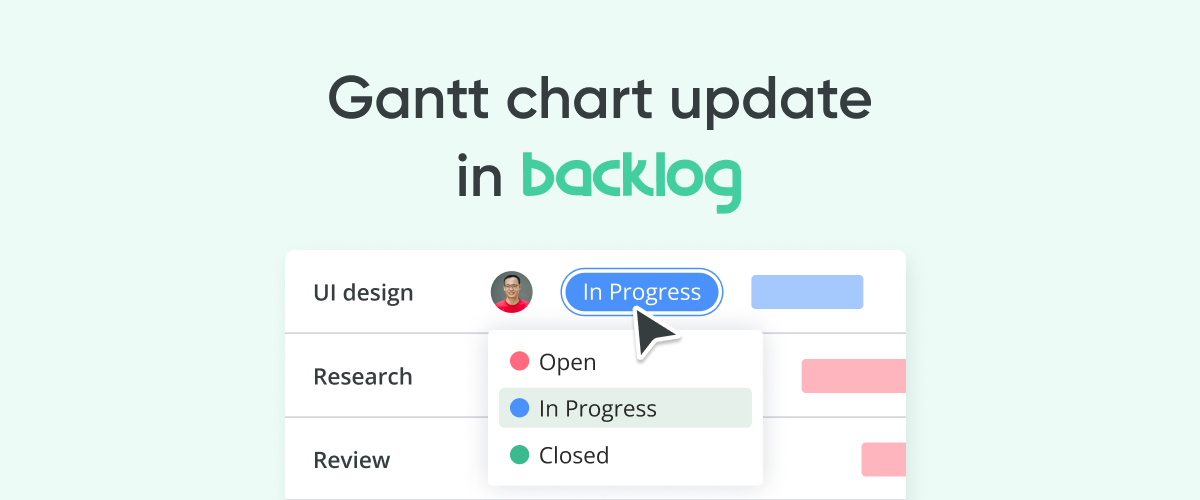 Gantt chart update in backlog

UI design
In Progress
Research
Review
Open
In Progress
Closed